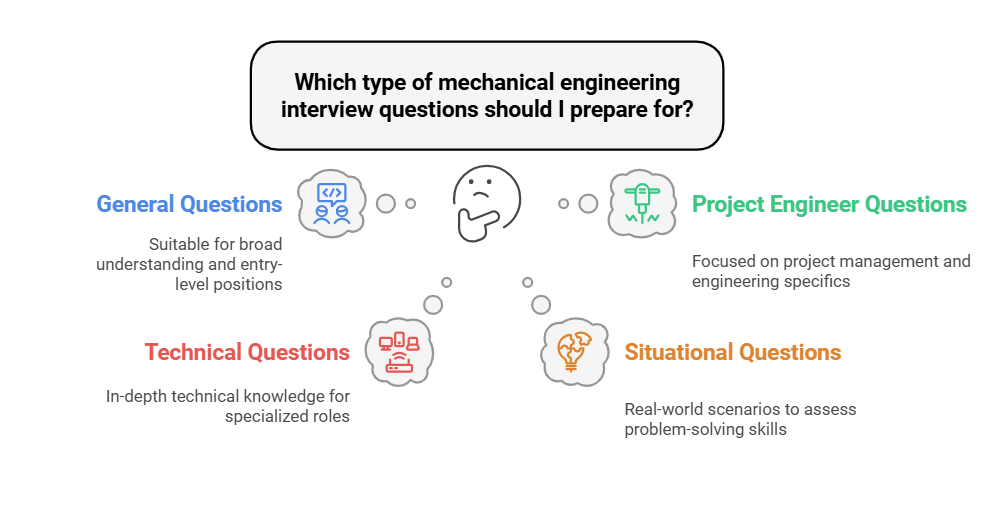 Which type of mechanical engineering interview questions should I prepare for?

General Questions

Suitable for broad understanding and entry-level positions

Project Engineer Questions

Focused on project management and engineering specifics

Technical Questions

In-depth technical knowledge for specialized roles

Situational Questions

Real-world scenarios to assess problem-solving skills